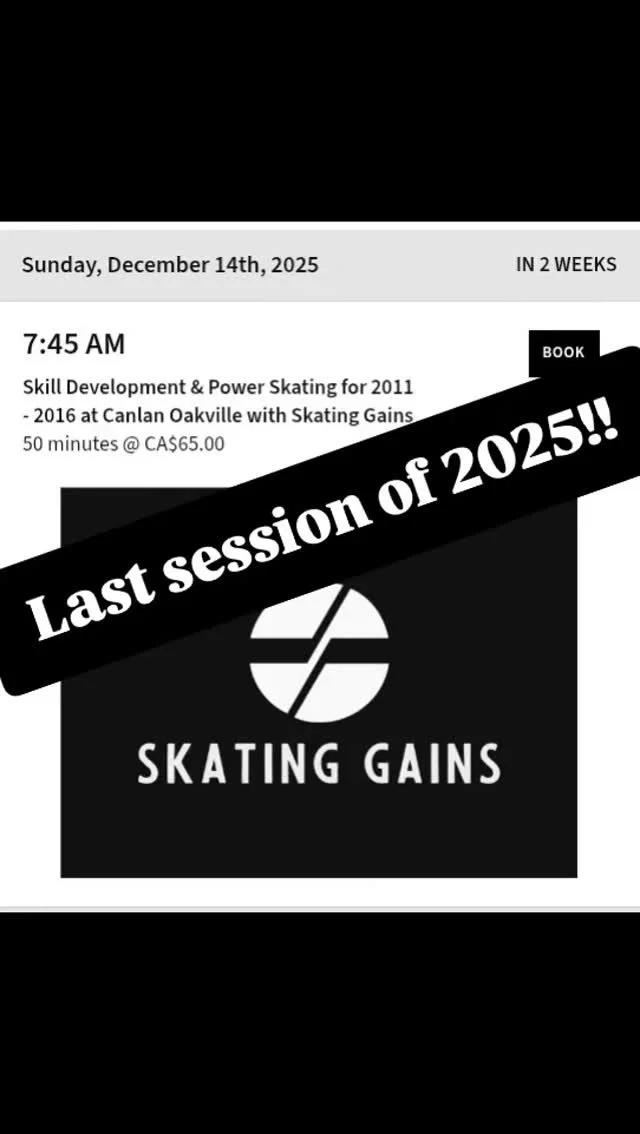 Sunday, December 14th, 2025

IN 2 WEEKS

7:45 AM

BOOK

Skill Development & Power Skating for 2011 - 2016 at Canlan Oakville with Skating Gains
50 minutes @ CA$65.00

Last session of 2025!!

SKATING GAINS